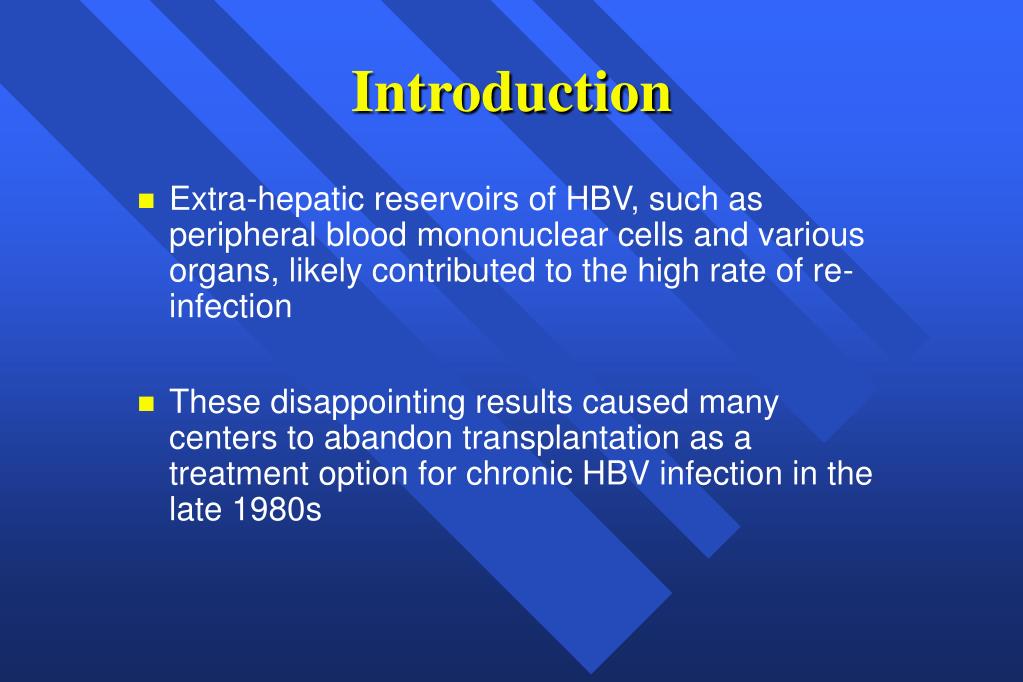 Introduction

Extra-hepatic reservoirs of HBV, such as peripheral blood mononuclear cells and various organs, likely contributed to the high rate of re-infection

These disappointing results caused many centers to abandon transplantation as a treatment option for chronic HBV infection in the late 1980s